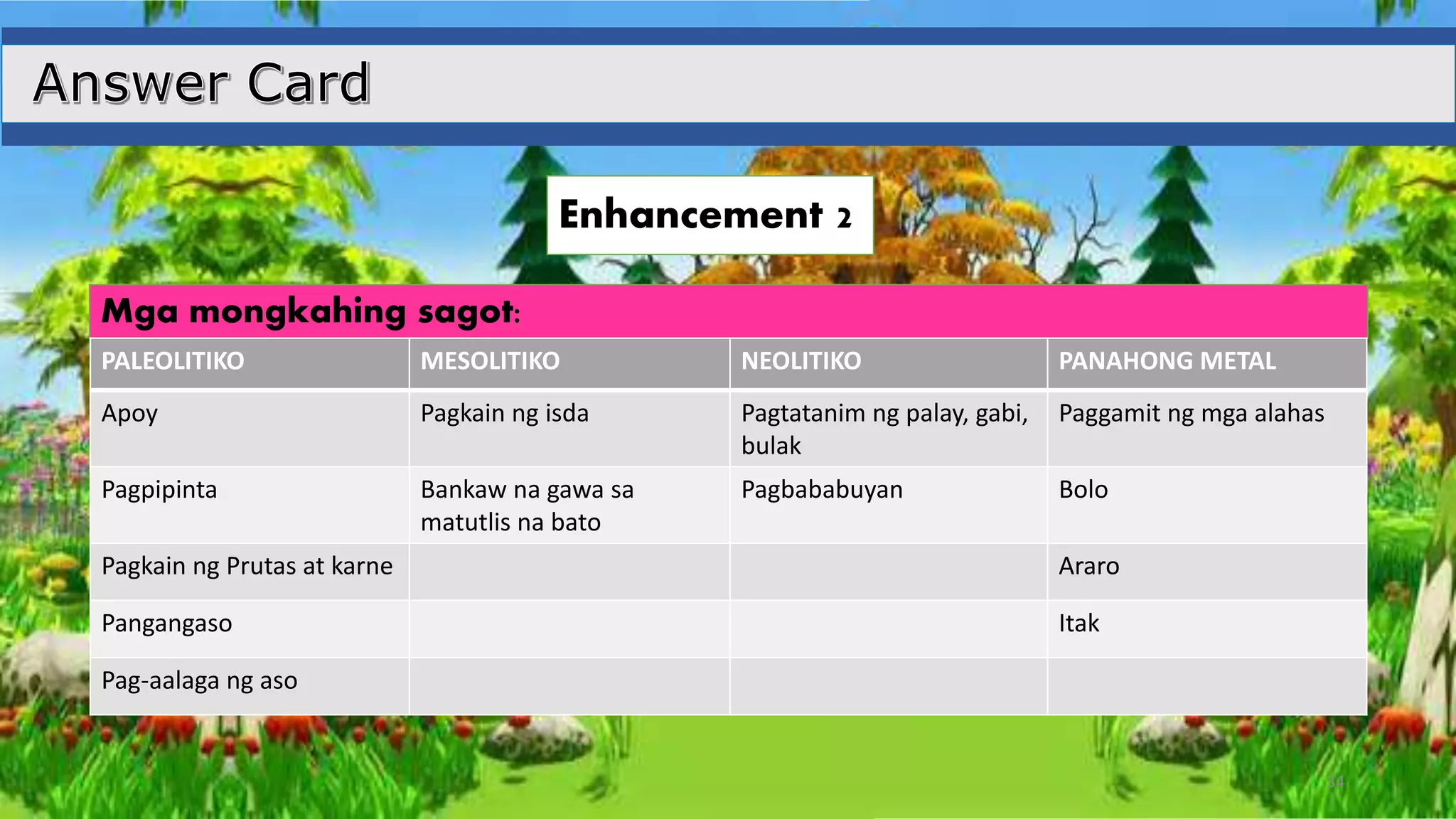 Answer Card

Enhancement 2

Mga mongkahing sagot:

| PALEOLITIKO | MESOLITIKO | NEOLITIKO | PANAHONG METAL |
|---|---|---|---|
| Apoy | Pagkain ng isda | Pagtatanim ng palay, gabi, bulak | Paggamit ng mga alahas |
| Pagpipinta | Bankaw na gawa sa matutlis na bato | Pagbababuyan | Bolo |
| Pagkain ng Prutas at karne | | | Araro |
| Pangangaso | | | Itak |
| Pag-aalaga ng aso | | | |

34